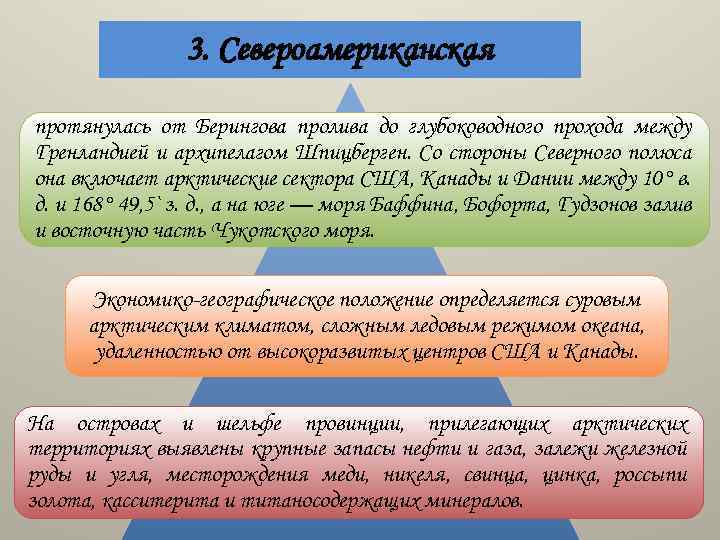 3. Североамериканская

протянулась от Берингова пролива до глубоководного прохода между Гренландией и архипелагом Шпицберген. Со стороны Северного полюса она включает арктические сектора США, Канады и Дании между 10° в. д. и 168° 49,5` з. д., а на юге — моря Баффина, Бофорта, Гудзонов залив и восточную часть Чукотского моря.

Экономико-географическое положение определяется суровым арктическим климатом, сложным ледовым режимом океана, удаленностью от высокоразвитых центров США и Канады.

На островах и шельфе провинции, прилегающих арктических территориях выявлены крупные запасы нефти и газа, залежи железной руды и угля, месторождения меди, никеля, свинца, цинка, россыпи золота, касситерита и титаносодержащих минералов.